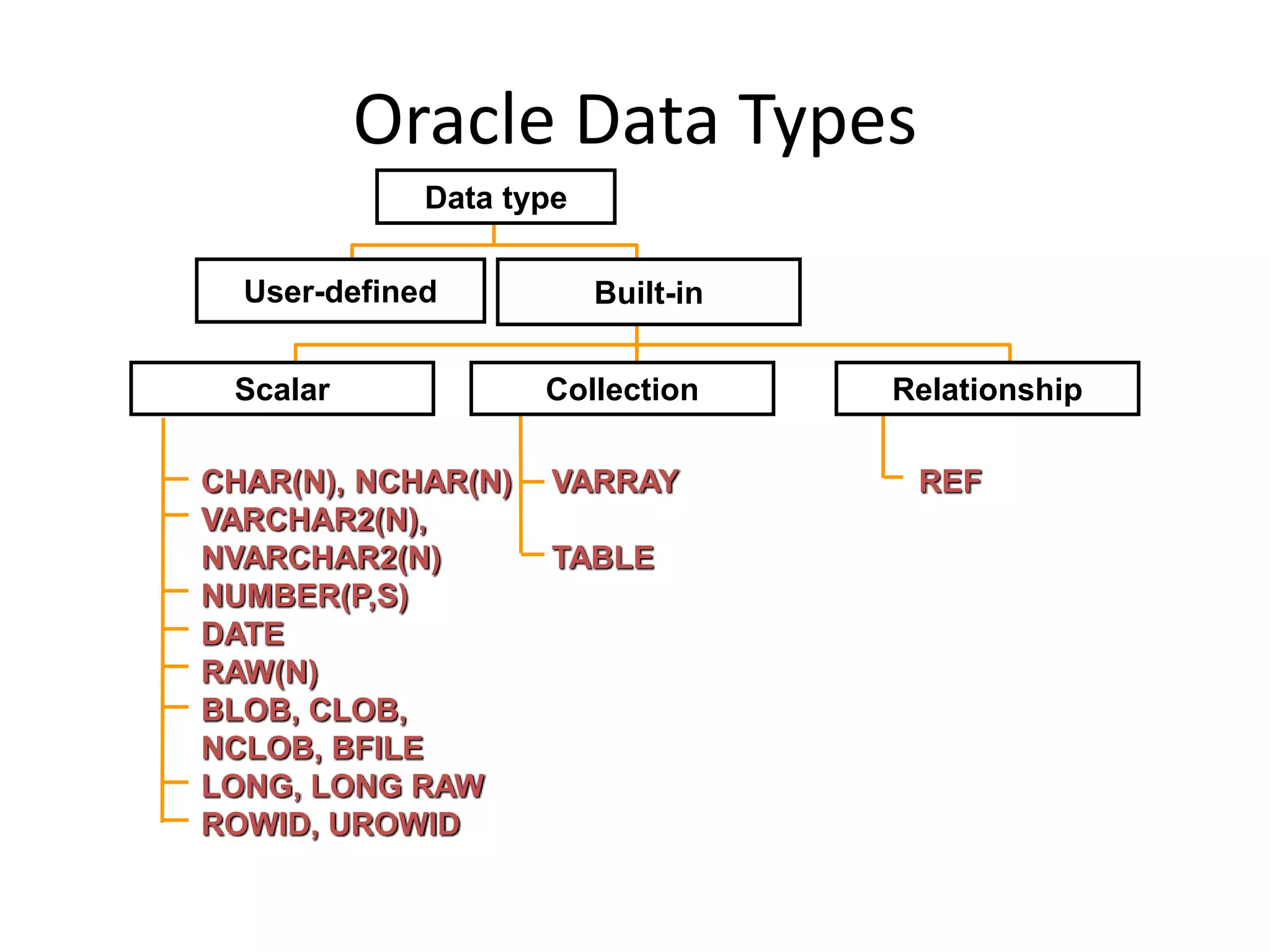 Oracle Data Types

Data type

User-defined

Built-in

Scalar

Collection

Relationship

CHAR(N), NCHAR(N)
VARCHAR2(N), NVARCHAR2(N)
NUMBER(P,S)
DATE
RAW(N)
BLOB, CLOB, NCLOB, BFILE
LONG, LONG RAW
ROWID, UROWID

VARRAY

TABLE

REF